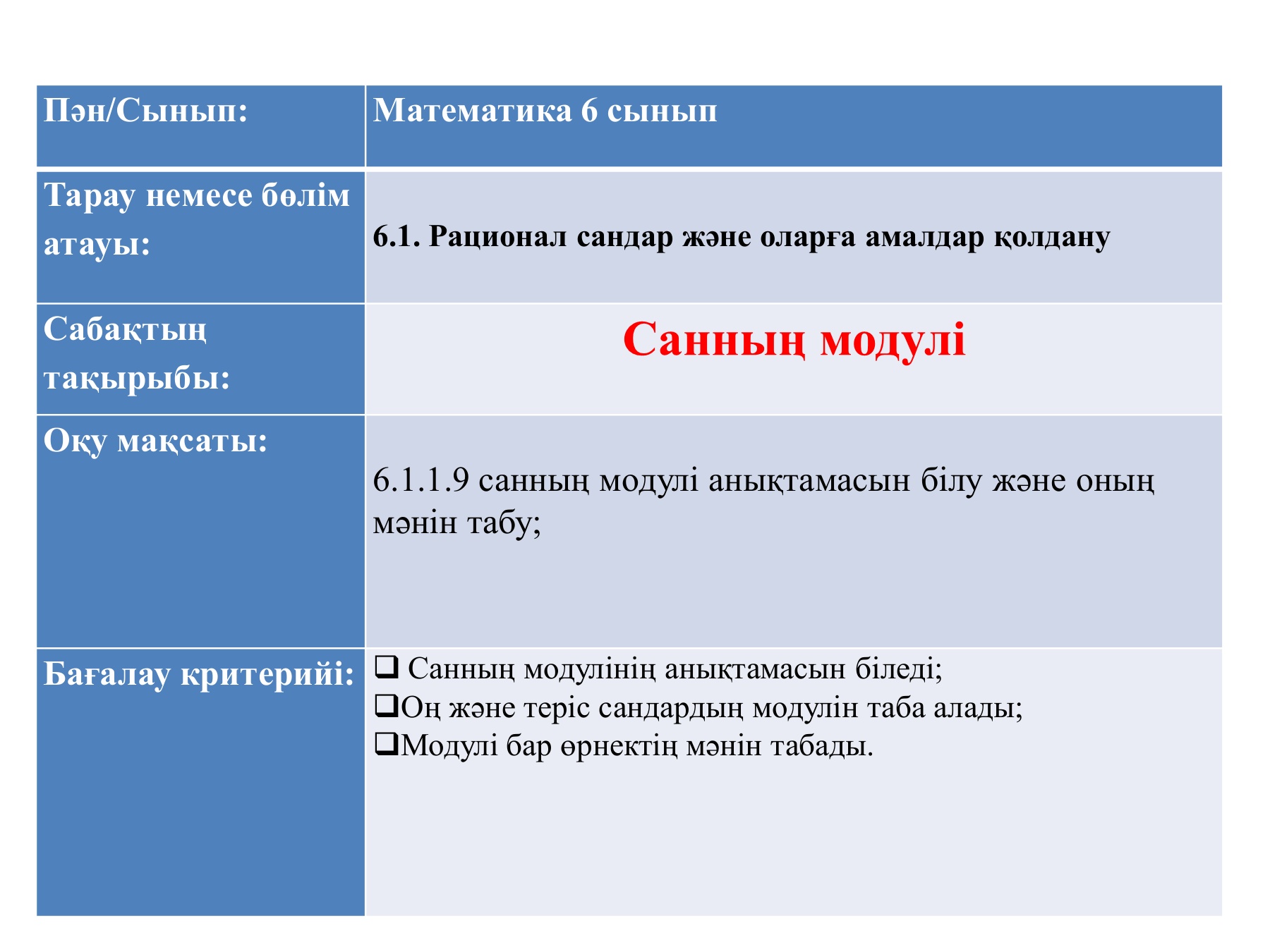 | Пән/Сынып: | Математика 6 сынып |
|---|---|
| Тарау немесе бөлім атауы: | 6.1. Рационал сандар және оларға амалдар қолдану |
| Сабақтың тақырыбы: | Санның модулі |
| Оқу мақсаты: | 6.1.1.9 санның модулі анықтамасын білу және оның мәнін табу; |
| Бағалау критерийі: | ❑ Санның модулінің анықтамасын біледі; ❑Оң және теріс сандардың модулін таба алады; ❑Модулі бар өрнектің мәнін табады. |